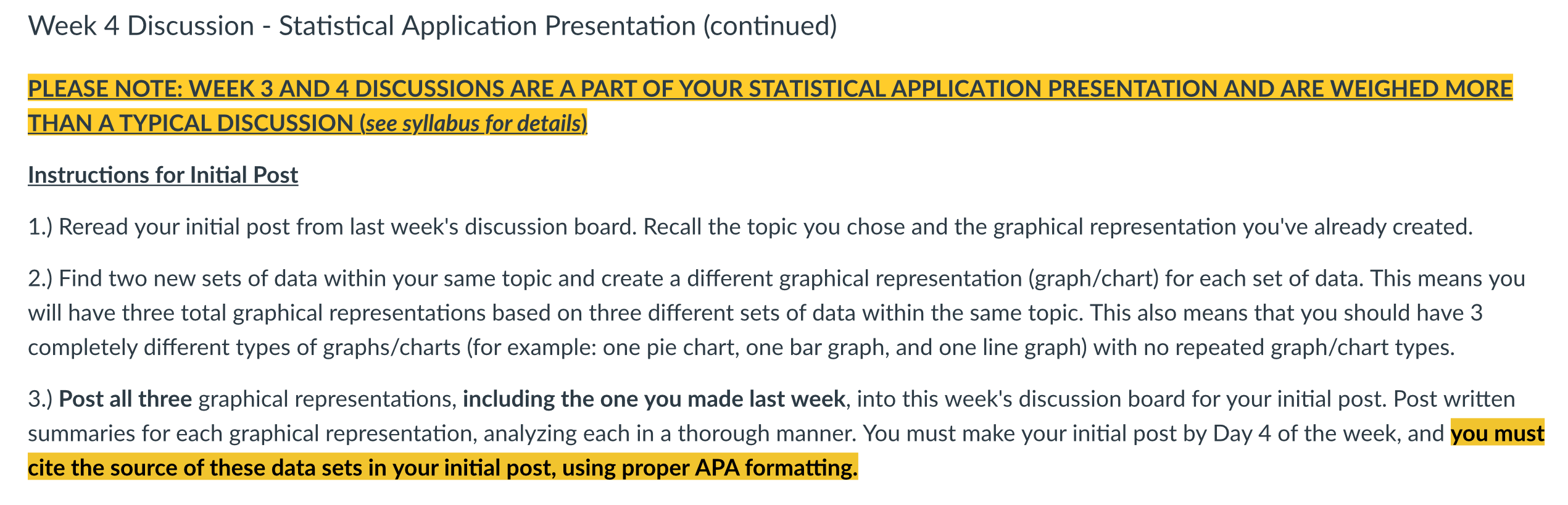 Week 4 Discussion - Statistical Application Presentation (continued)

PLEASE NOTE: WEEK 3 AND 4 DISCUSSIONS ARE A PART OF YOUR STATISTICAL APPLICATION PRESENTATION AND ARE WEIGHED MORE THAN A TYPICAL DISCUSSION (see syllabus for details)

Instructions for Initial Post

1.) Reread your initial post from last week's discussion board. Recall the topic you chose and the graphical representation you've already created.

2.) Find two new sets of data within your same topic and create a different graphical representation (graph/chart) for each set of data. This means you will have three total graphical representations based on three different sets of data within the same topic. This also means that you should have 3 completely different types of graphs/charts (for example: one pie chart, one bar graph, and one line graph) with no repeated graph/chart types.

3.) Post all three graphical representations, including the one you made last week, into this week's discussion board for your initial post. Post written summaries for each graphical representation, analyzing each in a thorough manner. You must make your initial post by Day 4 of the week, and you must cite the source of these data sets in your initial post, using proper APA formatting.